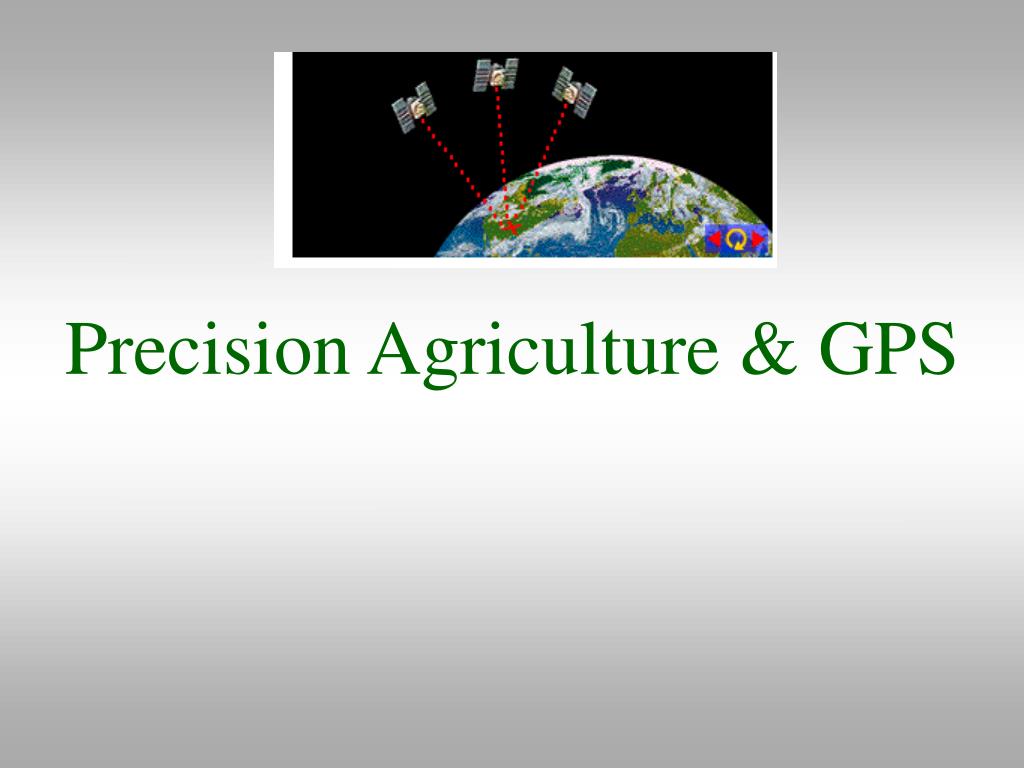 Precision Agriculture & GPS